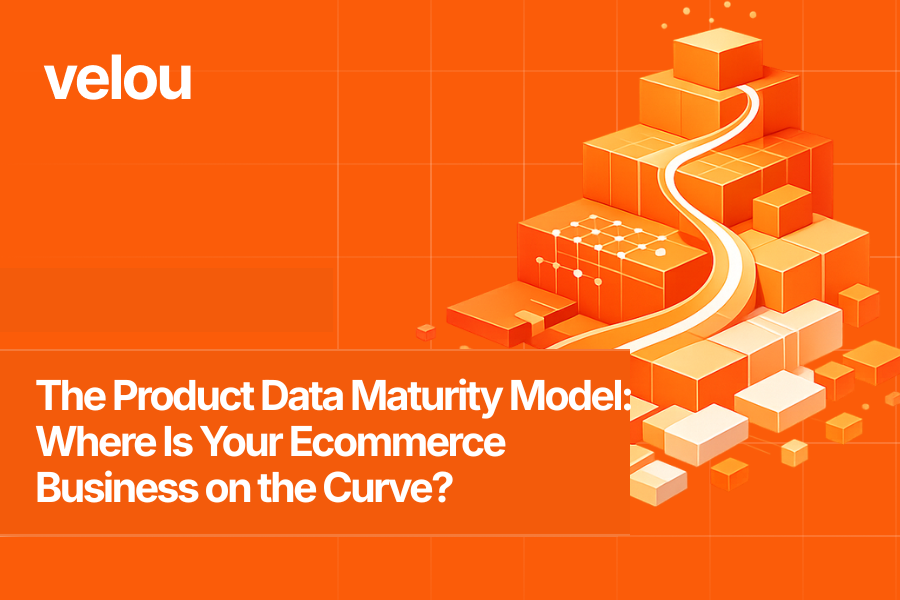 velou

The Product Data Maturity Model: Where Is Your Ecommerce Business on the Curve?